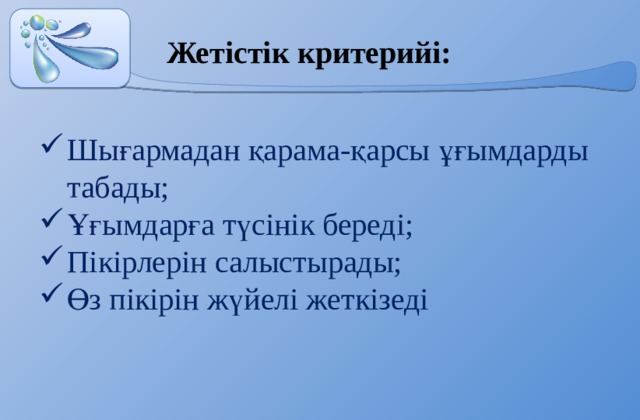 Жетістік критерийі:

✓ Шығармадан қарама-қарсы ұғымдарды табады;
✓ Ұғымдарға түсінік береді;
✓ Пікірлерін салыстырады;
✓ Өз пікірін жүйелі жеткізеді